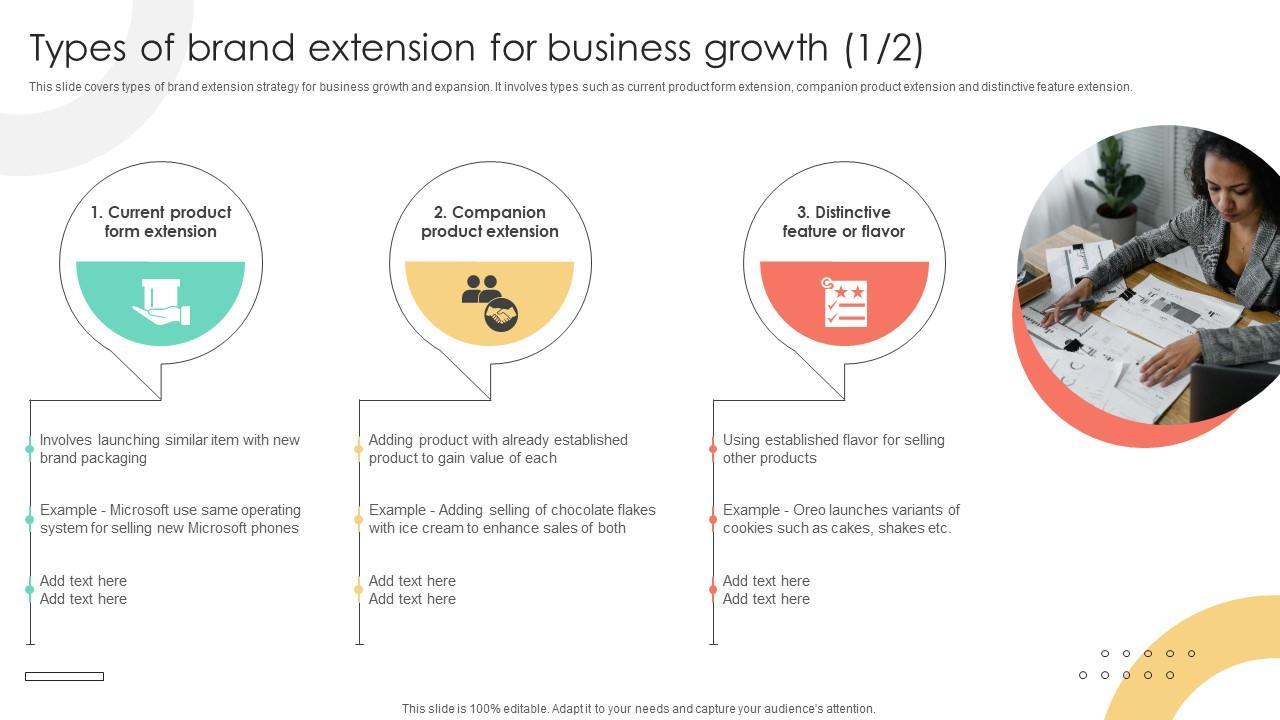 Types of brand extension for business growth (1/2)

This slide covers types of brand extension strategy for business growth and expansion. It involves types such as current product form extension, companion product extension and distinctive feature extension.

1. Current product form extension

Involves launching similar item with new brand packaging

Example - Microsoft use same operating system for selling new Microsoft phones

Add text here
Add text here

2. Companion product extension

Adding product with already established product to gain value of each

Example - Adding selling of chocolate flakes with ice cream to enhance sales of both

Add text here
Add text here

3. Distinctive feature or flavor

Using established flavor for selling other products

Example - Oreo launches variants of cookies such as cakes, shakes etc.

Add text here
Add text here

This slide is 100% editable. Adapt it to your needs and capture your audience's attention.